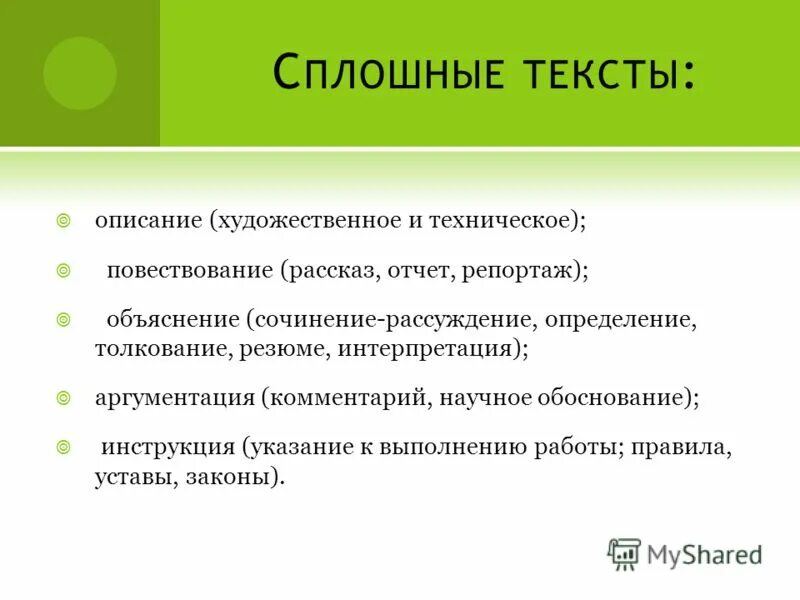 Сплошные тексты:

описание (художественное и техническое);

повествование (рассказ, отчет, репортаж);

объяснение (сочинение-рассуждение, определение, толкование, резюме, интерпретация);

аргументация (комментарий, научное обоснование);

инструкция (указание к выполнению работы; правила, уставы, законы).

MyShared